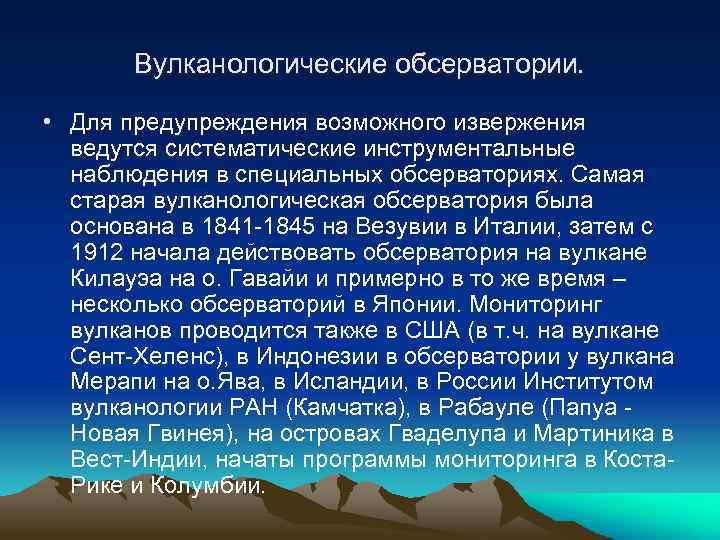 Вулканологические обсерватории.

• Для предупреждения возможного извержения ведутся систематические инструментальные наблюдения в специальных обсерваториях. Самая старая вулканологическая обсерватория была основана в 1841-1845 на Везувии в Италии, затем с 1912 начала действовать обсерватория на вулкане Килауэа на о. Гавайи и примерно в то же время – несколько обсерваторий в Японии. Мониторинг вулканов проводится также в США (в т.ч. на вулкане Сент-Хеленс), в Индонезии в обсерватории у вулкана Мерапи на о.Ява, в Исландии, в России Институтом вулканологии РАН (Камчатка), в Рабауле (Папуа - Новая Гвинея), на островах Гваделупа и Мартиника в Вест-Индии, начаты программы мониторинга в Коста-Рике и Колумбии.